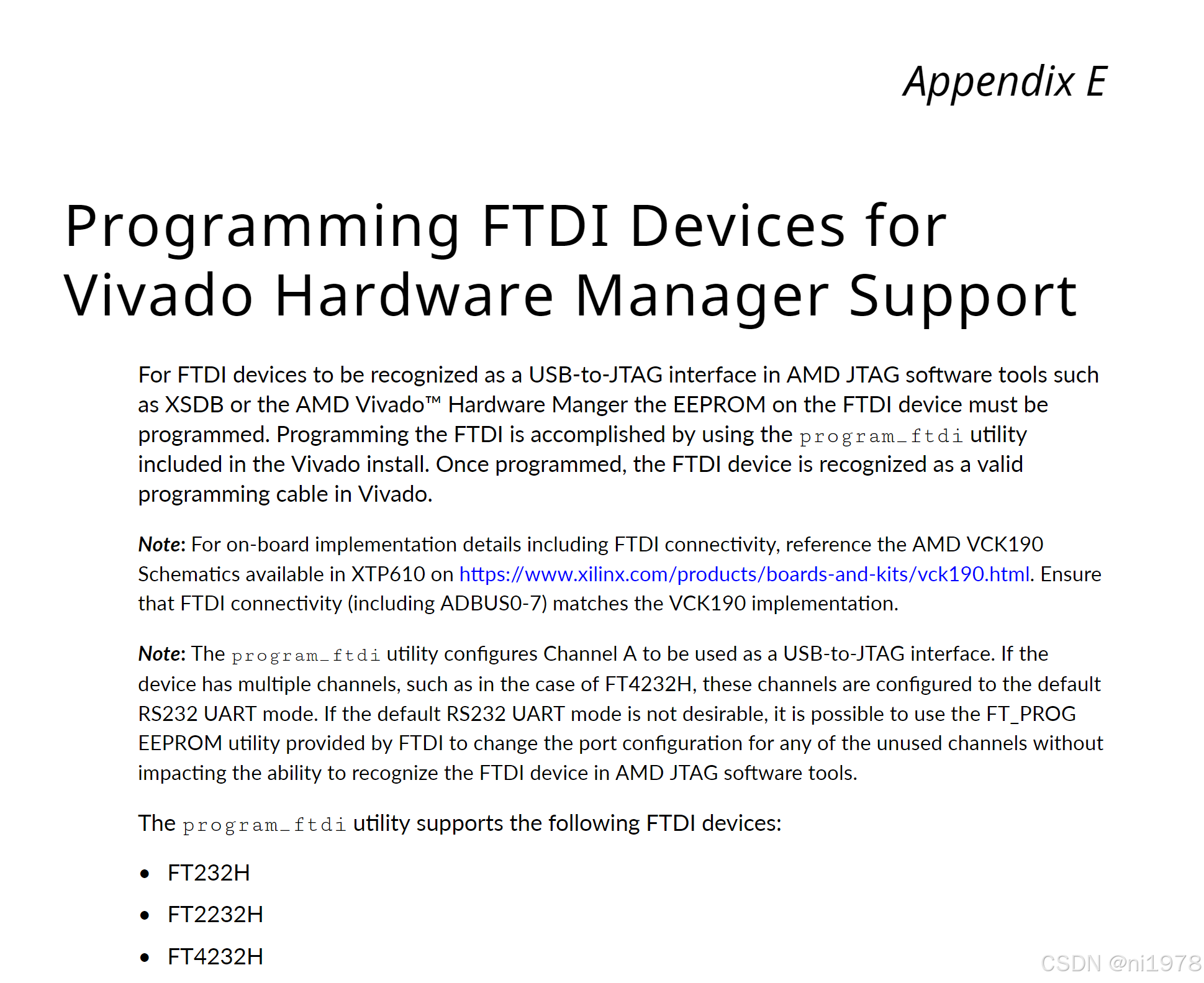 Appendix E

Programming FTDI Devices for Vivado Hardware Manager Support

For FTDI devices to be recognized as a USB-to-JTAG interface in AMD JTAG software tools such as XSDB or the AMD Vivado™ Hardware Manger the EEPROM on the FTDI device must be programmed. Programming the FTDI is accomplished by using the program_ftdi utility included in the Vivado install. Once programmed, the FTDI device is recognized as a valid programming cable in Vivado.

Note: For on-board implementation details including FTDI connectivity, reference the AMD VCK190 Schematics available in XTP610 on https://www.xilinx.com/products/boards-and-kits/vck190.html. Ensure that FTDI connectivity (including ADBUS0-7) matches the VCK190 implementation.

Note: The program_ftdi utility configures Channel A to be used as a USB-to-JTAG interface. If the device has multiple channels, such as in the case of FT4232H, these channels are configured to the default RS232 UART mode. If the default RS232 UART mode is not desirable, it is possible to use the FT_PROG EEPROM utility provided by FTDI to change the port configuration for any of the unused channels without impacting the ability to recognize the FTDI device in AMD JTAG software tools.

The program_ftdi utility supports the following FTDI devices:

• FT232H
• FT2232H
• FT4232H

CSDN @ni1978